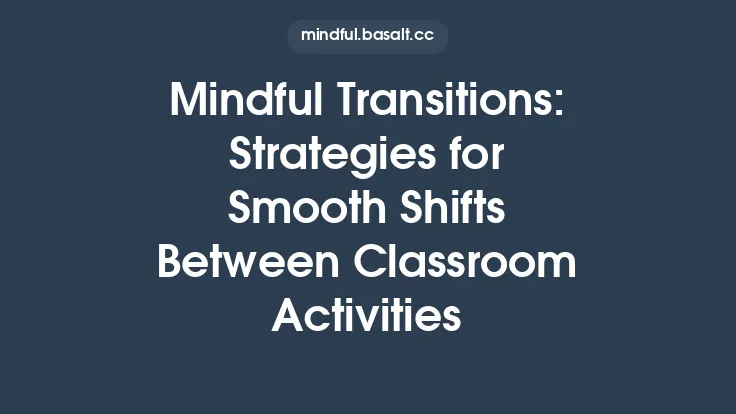 mindful.basalt.cc

Mindful Transitions: Strategies for Smooth Shifts Between Classroom Activities